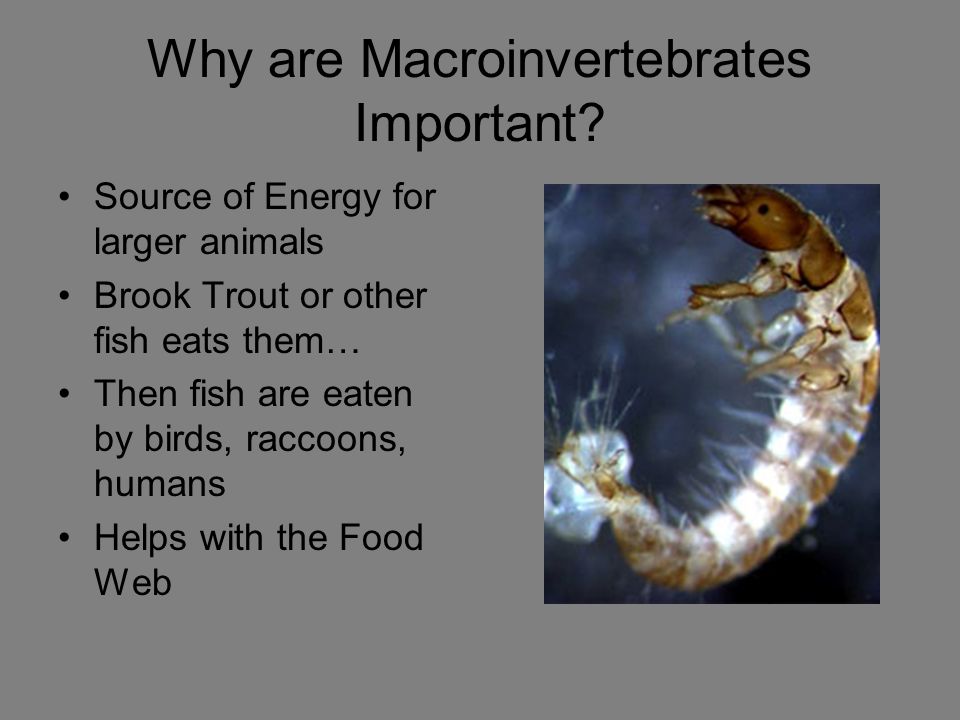 Why are Macroinvertebrates Important?

• Source of Energy for larger animals
• Brook Trout or other fish eats them…
• Then fish are eaten by birds, raccoons, humans
• Helps with the Food Web